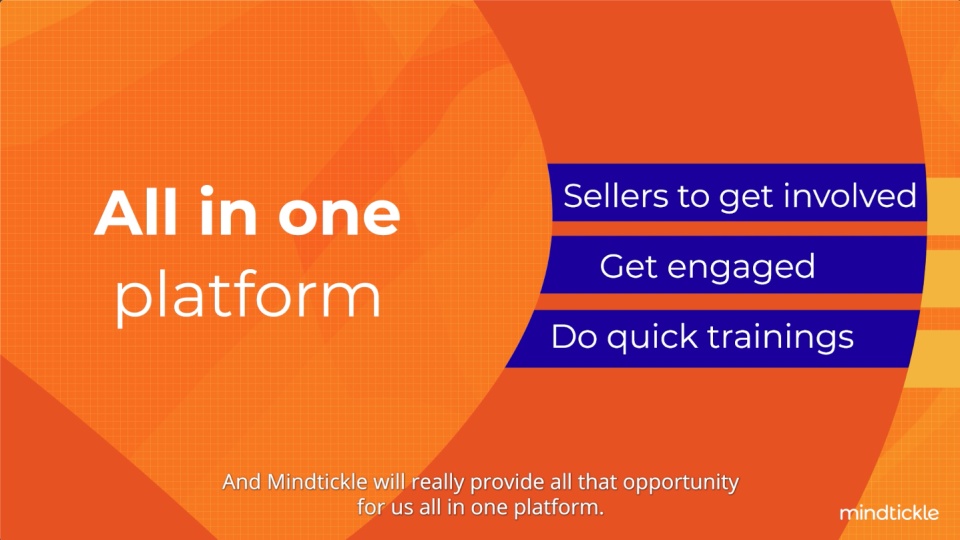 All in one platform

Sellers to get involved

Get engaged

Do quick trainings

And Mindtickle will really provide all that opportunity for us all in one platform.

mindtickle